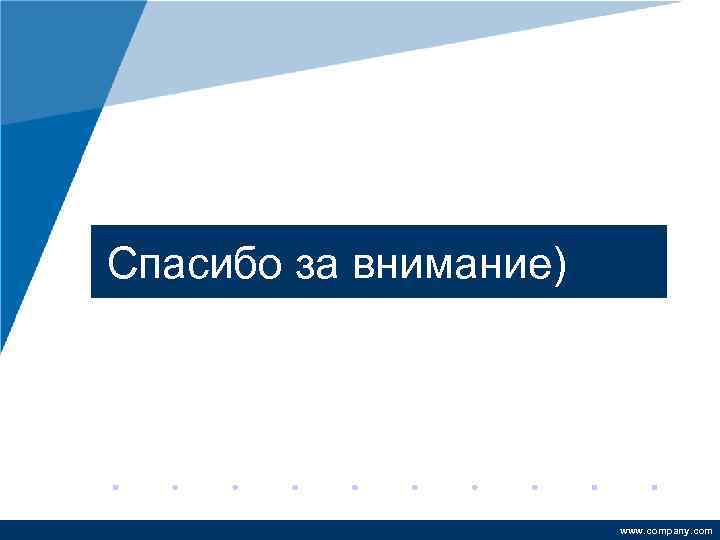 Спасибо за внимание)

www.company.com